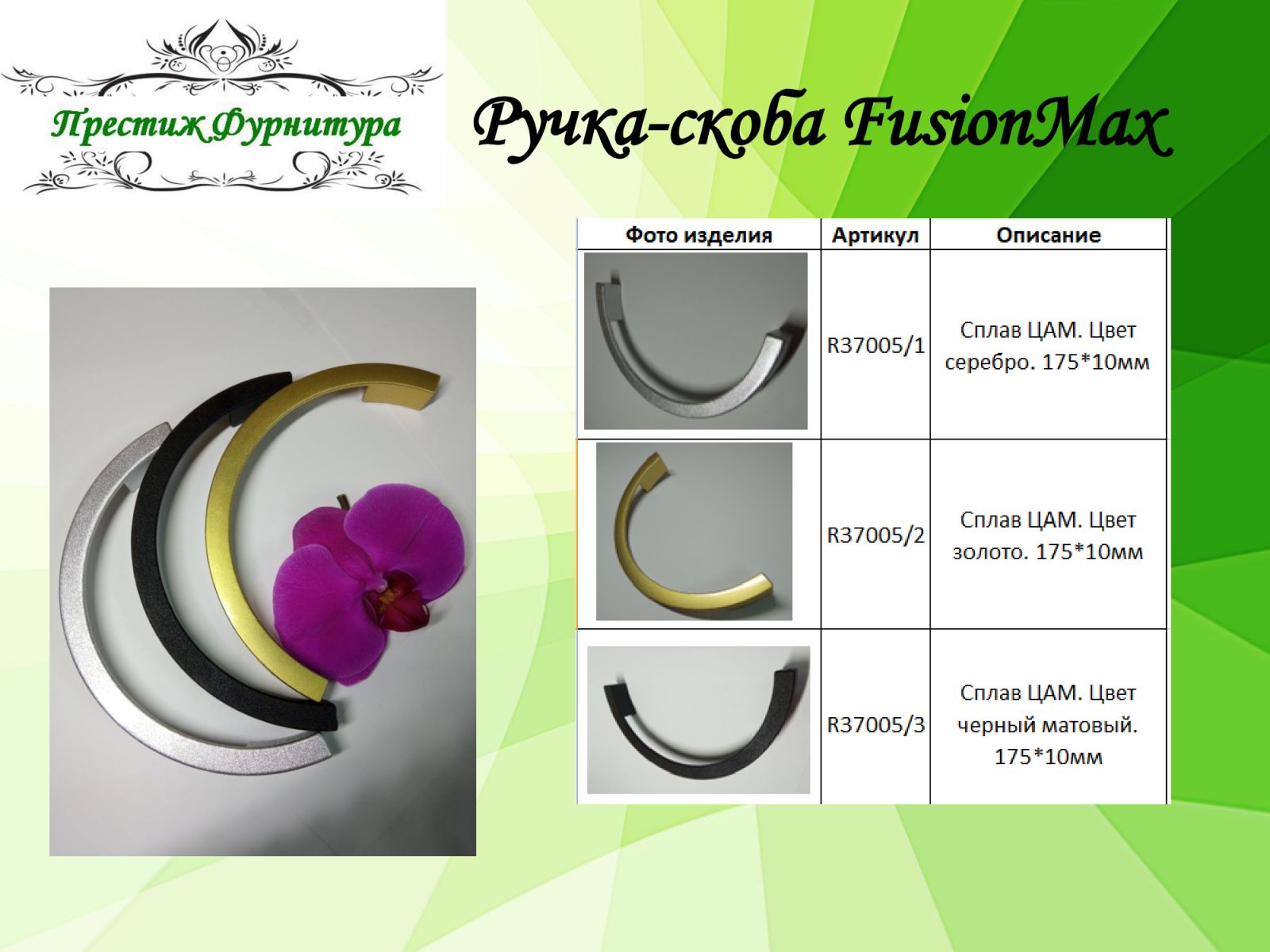 Престиж Фурнитура

Ручка-скоба FusionMax

| Фото изделия | Артикул | Описание |
|---|---|---|
| | R37005/1 | Сплав ЦАМ. Цвет серебро. 175*10мм |
| | R37005/2 | Сплав ЦАМ. Цвет золото. 175*10мм |
| | R37005/3 | Сплав ЦАМ. Цвет черный матовый. 175*10мм |